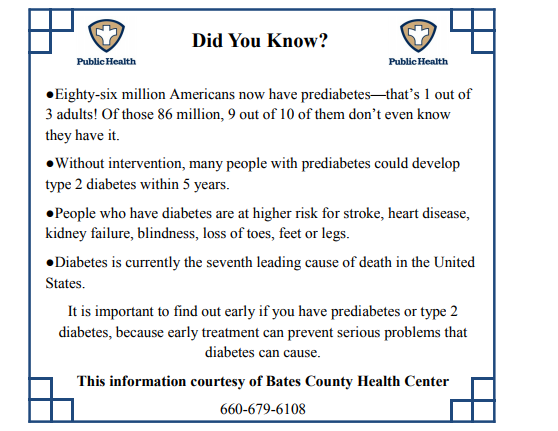 Public Health

Did You Know?

Public Health

●Eighty-six million Americans now have prediabetes—that's 1 out of 3 adults! Of those 86 million, 9 out of 10 of them don't even know they have it.

●Without intervention, many people with prediabetes could develop type 2 diabetes within 5 years.

●People who have diabetes are at higher risk for stroke, heart disease, kidney failure, blindness, loss of toes, feet or legs.

●Diabetes is currently the seventh leading cause of death in the United States.

It is important to find out early if you have prediabetes or type 2 diabetes, because early treatment can prevent serious problems that diabetes can cause.

This information courtesy of Bates County Health Center

660-679-6108